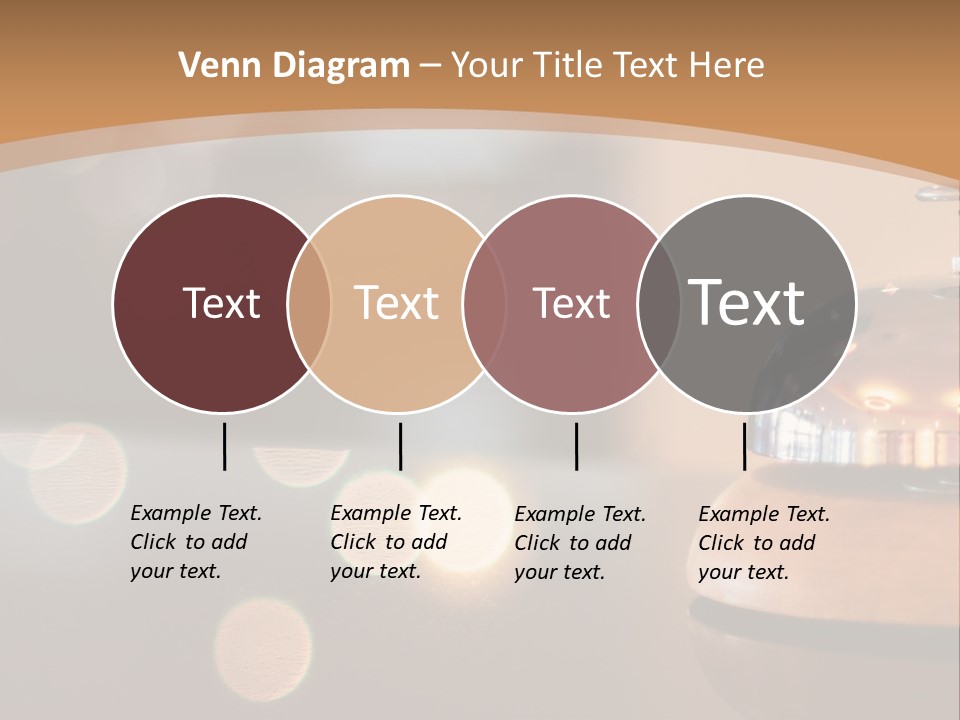 Venn Diagram – Your Title Text Here

Text

Text

Text

Text

Example Text. Click to add your text.

Example Text. Click to add your text.

Example Text. Click to add your text.

Example Text. Click to add your text.